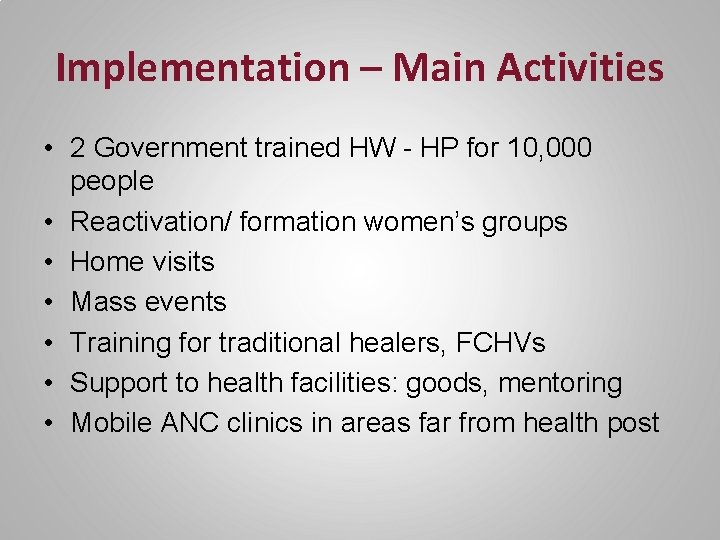 Implementation – Main Activities

• 2 Government trained HW - HP for 10,000 people
• Reactivation/ formation women's groups
• Home visits
• Mass events
• Training for traditional healers, FCHVs
• Support to health facilities: goods, mentoring
• Mobile ANC clinics in areas far from health post